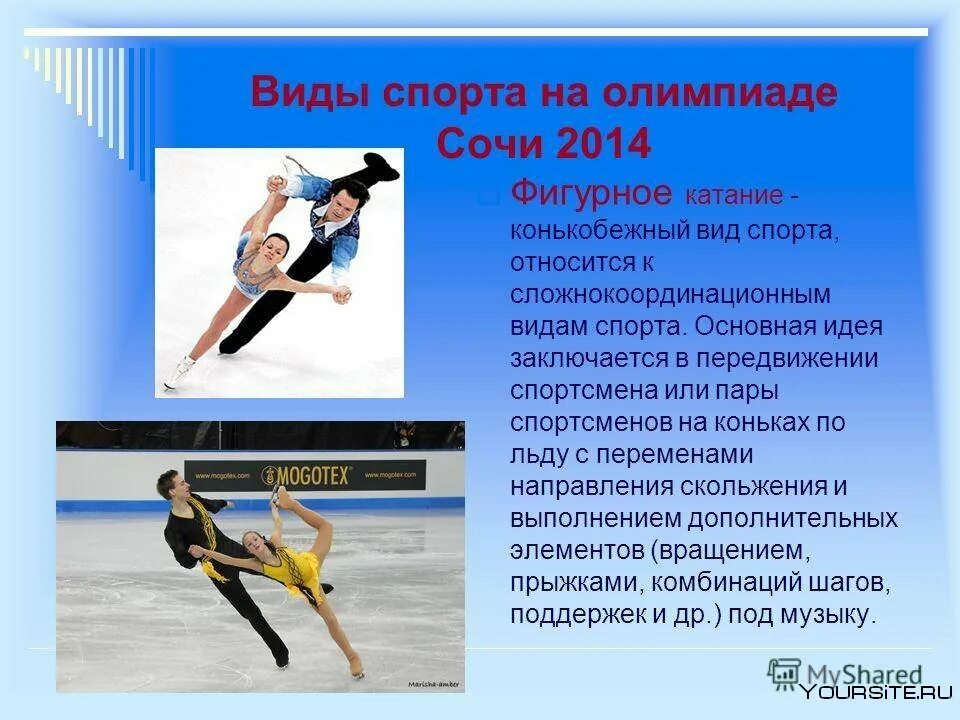 Виды спорта на олимпиаде Сочи 2014

Фигурное катание - конькобежный вид спорта, относится к сложнокоординационным видам спорта. Основная идея заключается в передвижении спортсмена или пары спортсменов на коньках по льду с переменами направления скольжения и выполнением дополнительных элементов (вращением, прыжками, комбинаций шагов, поддержек и др.) под музыку.

www.mogotex.com MOGOTEX www.mogotex.com

Marisha-amber

MyShared

YOURSITE.RU